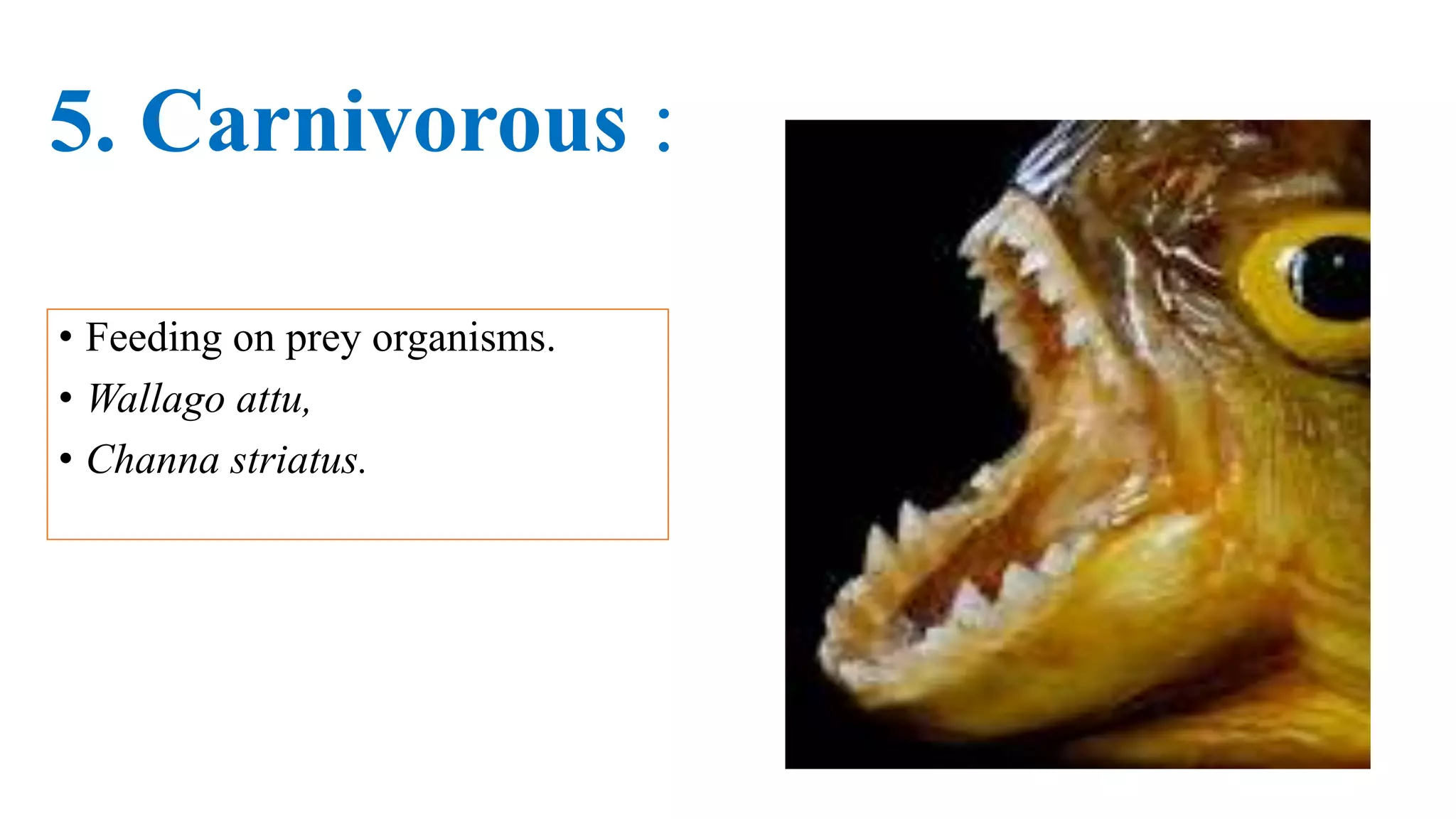 5. Carnivorous :

• Feeding on prey organisms.
• Wallago attu,
• Channa striatus.